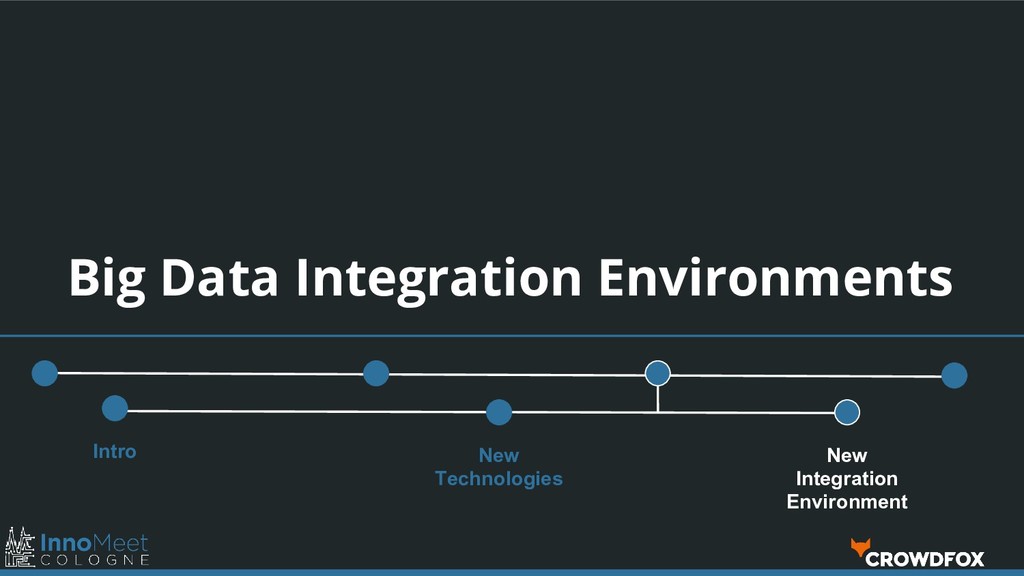 Big Data Integration Environments

Intro

New Technologies

New Integration Environment

InnoMeet COLOGNE

CROWDFOX